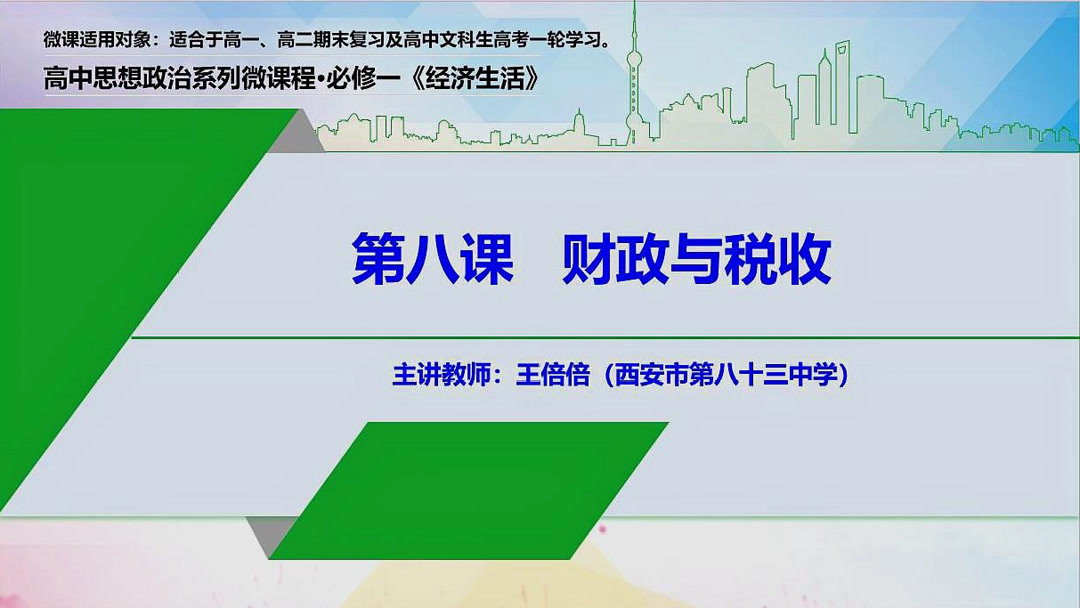 微课适用对象：适合于高一、高二期末复习及高中文科生高考一轮学习。

高中思想政治系列微课程·必修一《经济生活》

第八课　财政与税收

主讲教师：王倍倍（西安市第八十三中学）